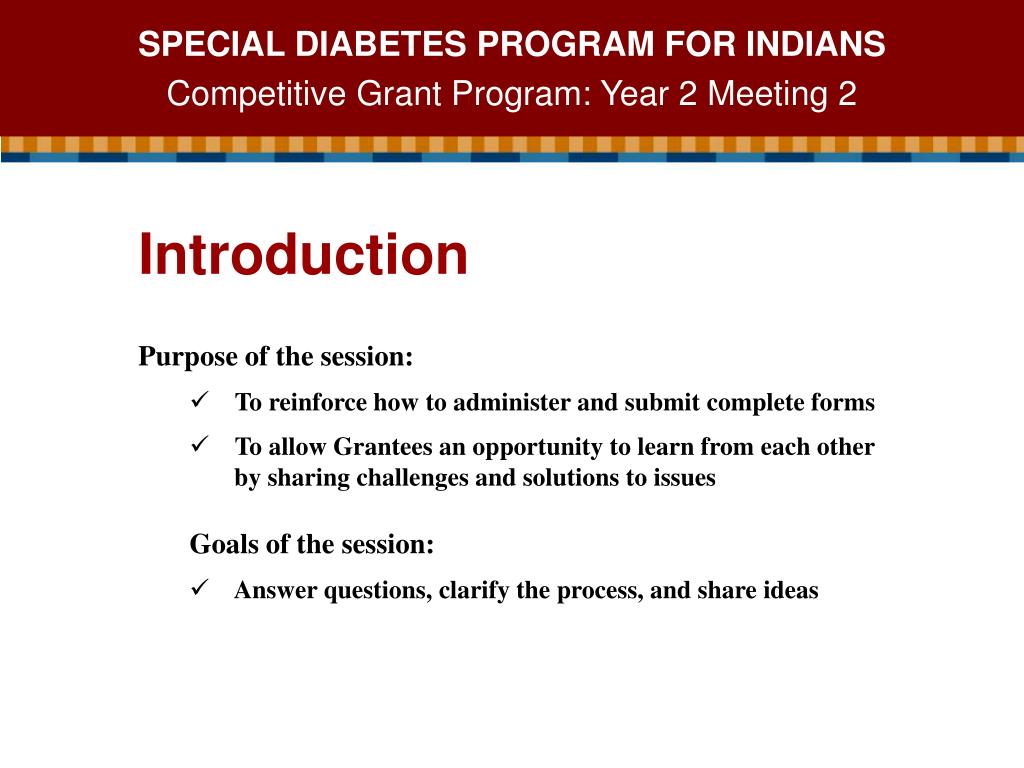 SPECIAL DIABETES PROGRAM FOR INDIANS
Competitive Grant Program: Year 2 Meeting 2

Introduction

Purpose of the session:

✓ To reinforce how to administer and submit complete forms

✓ To allow Grantees an opportunity to learn from each other by sharing challenges and solutions to issues

Goals of the session:

✓ Answer questions, clarify the process, and share ideas